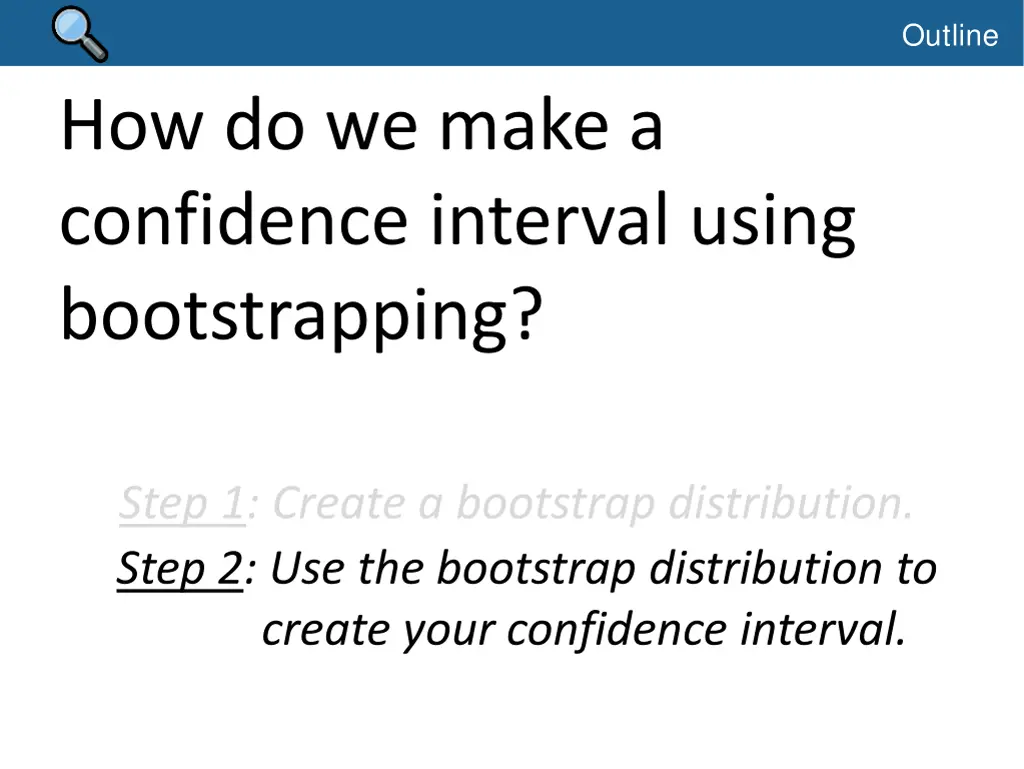 Outline

How do we make a confidence interval using bootstrapping?

Step 1: Create a bootstrap distribution.

Step 2: Use the bootstrap distribution to create your confidence interval.